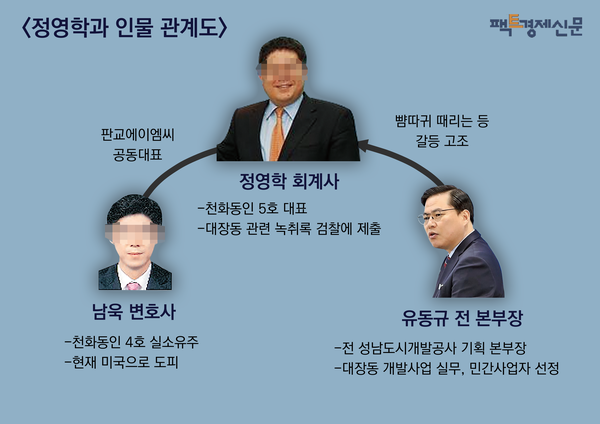 〈정영학과 인물 관계도〉

팩트경제신문

판교에이엠씨 공동대표

뺨따귀 때리는 등 갈등 고조

정영학 회계사

-천화동인 5호 대표
-대장동 관련 녹취록 검찰에 제출

남욱 변호사

-천화동인 4호 실소유주
-현재 미국으로 도피

유동규 전 본부장

-전 성남도시개발공사 기획 본부장
-대장동 개발사업 실무, 민간사업자 선정